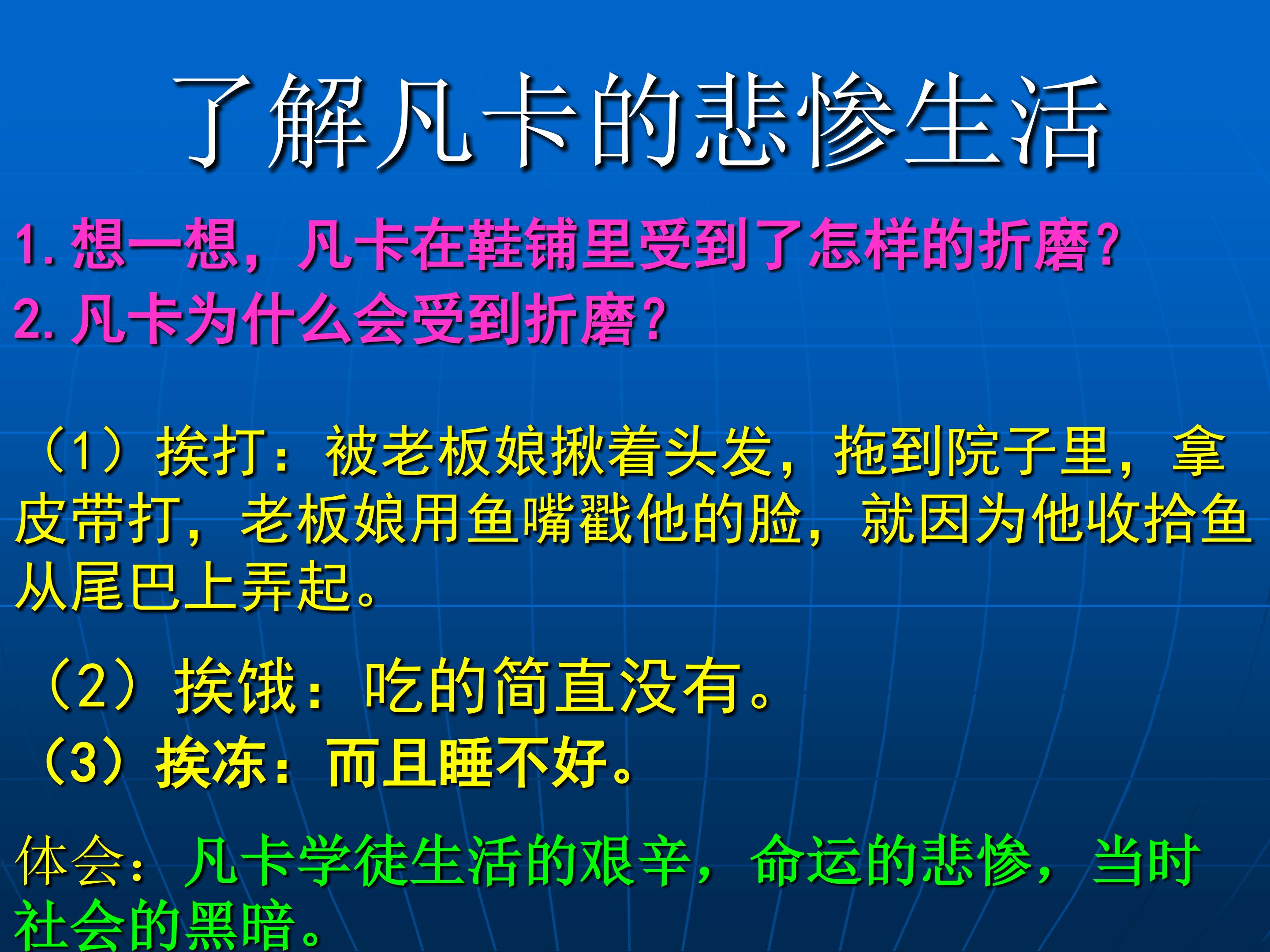 了解凡卡的悲惨生活

1. 想一想，凡卡在鞋铺里受到了怎样的折磨？
2. 凡卡为什么会受到折磨？

（1）挨打：被老板娘揪着头发，拖到院子里，拿皮带打，老板娘用鱼嘴戳他的脸，就因为他收拾鱼从尾巴上弄起。

（2）挨饿：吃的简直没有。
（3）挨冻：而且睡不好。

体会：凡卡学徒生活的艰辛，命运的悲惨，当时社会的黑暗。